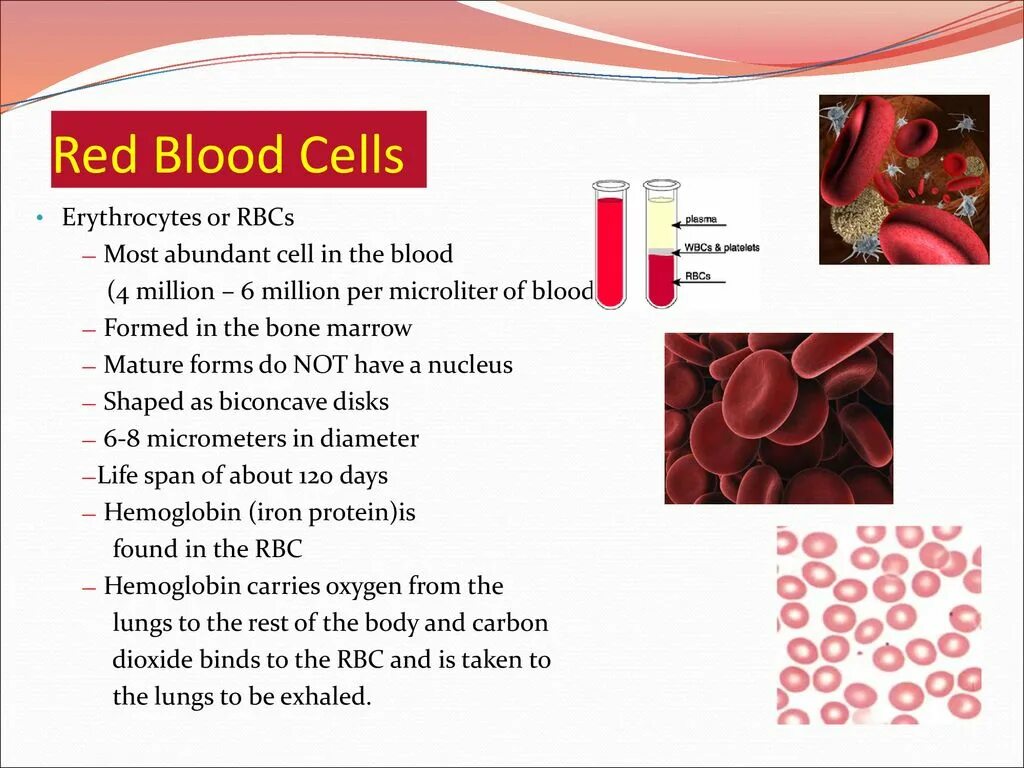 Red Blood Cells

• Erythrocytes or RBCs
– Most abundant cell in the blood (4 million – 6 million per microliter of blood
– Formed in the bone marrow
– Mature forms do NOT have a nucleus
– Shaped as biconcave disks
– 6-8 micrometers in diameter
–Life span of about 120 days
– Hemoglobin (iron protein)is found in the RBC
– Hemoglobin carries oxygen from the lungs to the rest of the body and carbon dioxide binds to the RBC and is taken to the lungs to be exhaled.

plasma
WBCs & platelets
RBCs